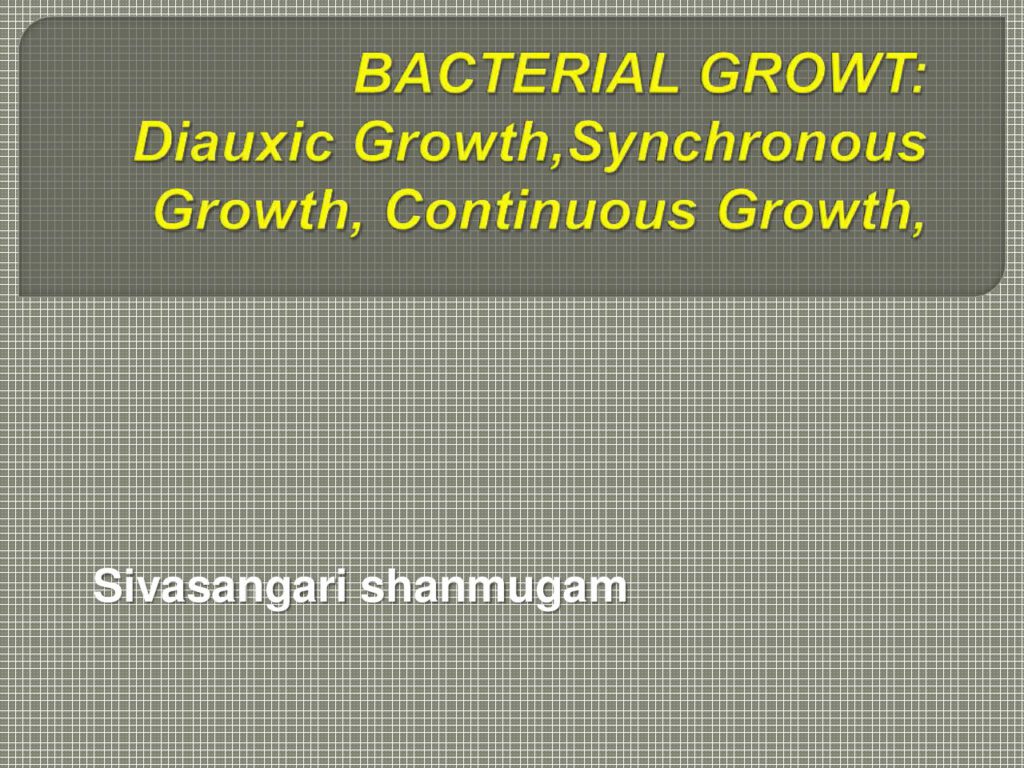 BACTERIAL GROWT: Diauxic Growth,Synchronous Growth, Continuous Growth,

Sivasangari shanmugam